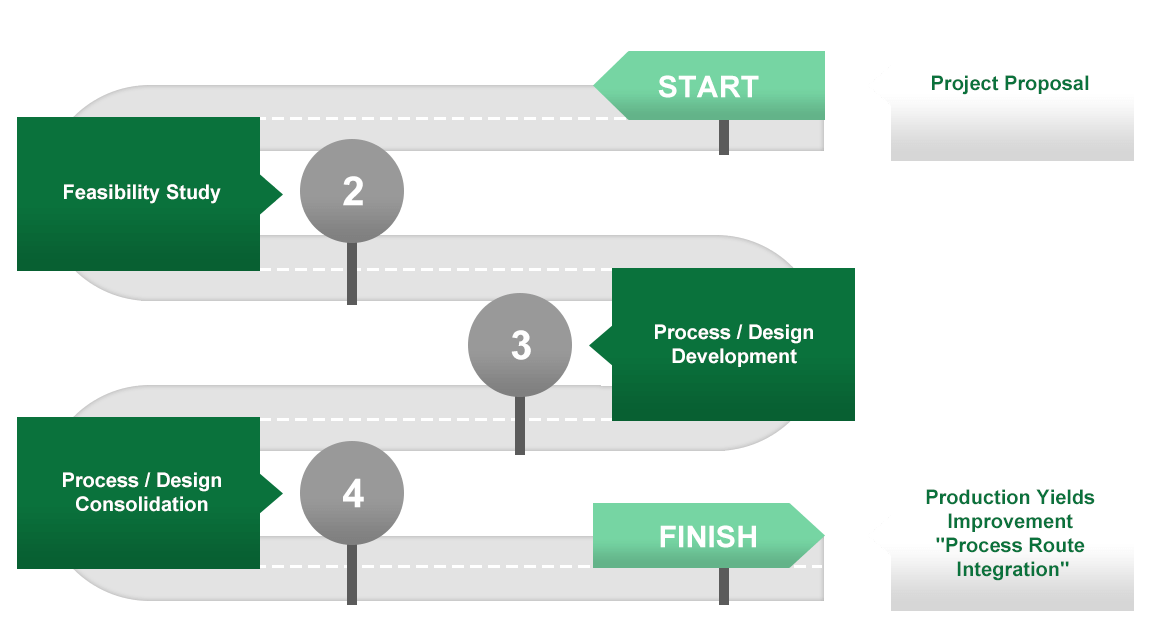 START

Project Proposal

Feasibility Study

2

3

Process / Design Development

Process / Design Consolidation

4

FINISH

Production Yields Improvement "Process Route Integration"